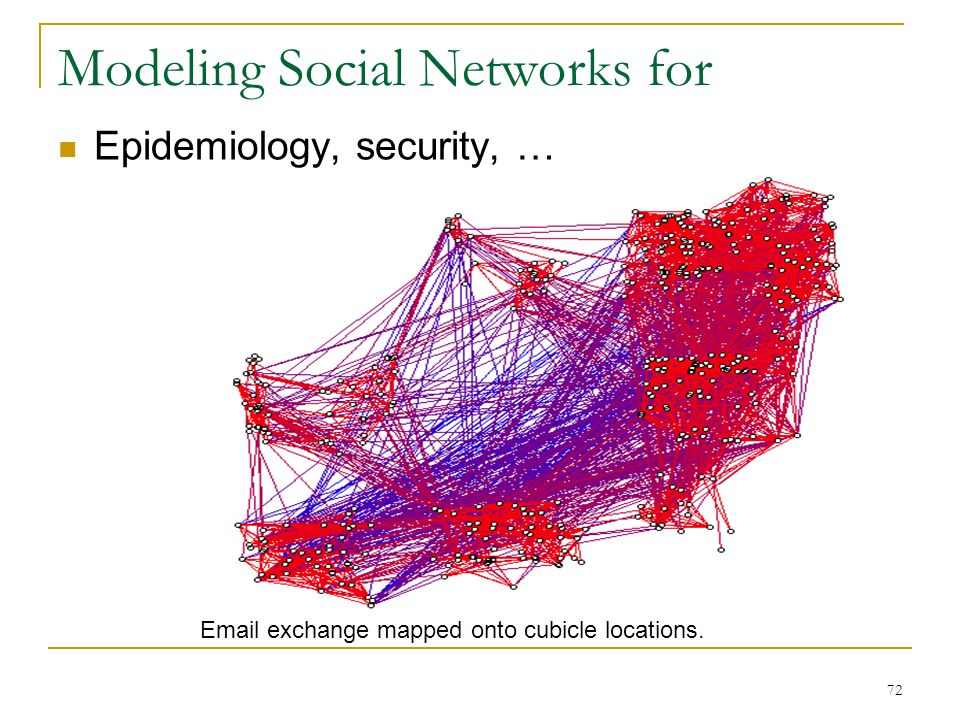 Modeling Social Networks for

Epidemiology, security, …

Email exchange mapped onto cubicle locations.

72